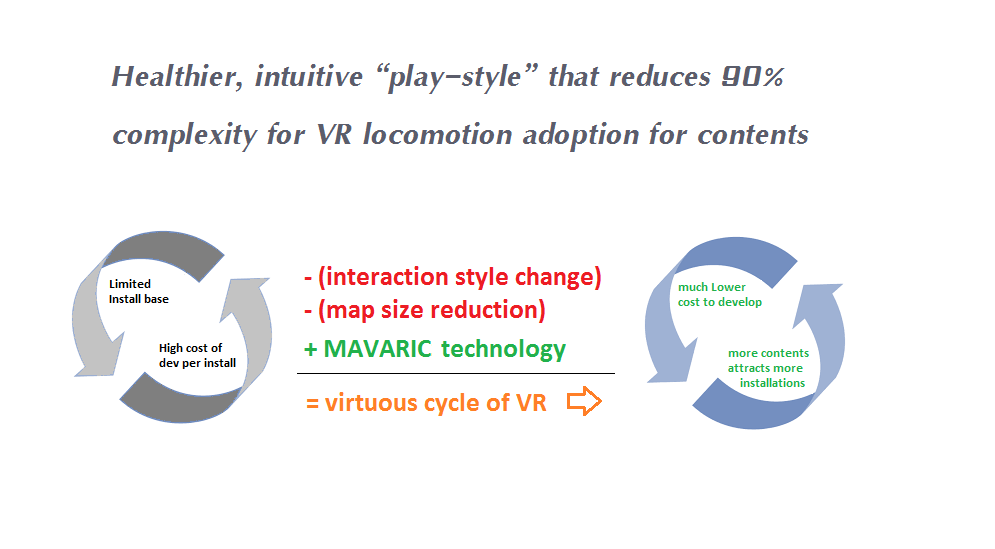 Healthier, intuitive “play-style” that reduces 90% complexity for VR locomotion adoption for contents

Limited Install base

High cost of dev per install

- (interaction style change)
- (map size reduction)
+ MAVARIC technology

= virtuous cycle of VR

much Lower cost to develop

more contents attracts more installations